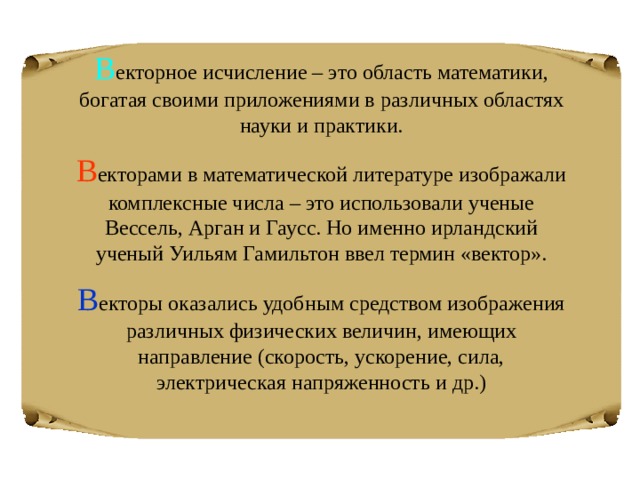 Векторное исчисление – это область математики, богатая своими приложениями в различных областях науки и практики.

Векторами в математической литературе изображали комплексные числа – это использовали ученые Вессель, Арган и Гаусс. Но именно ирландский ученый Уильям Гамильтон ввел термин «вектор».

Векторы оказались удобным средством изображения различных физических величин, имеющих направление (скорость, ускорение, сила, электрическая напряженность и др.)